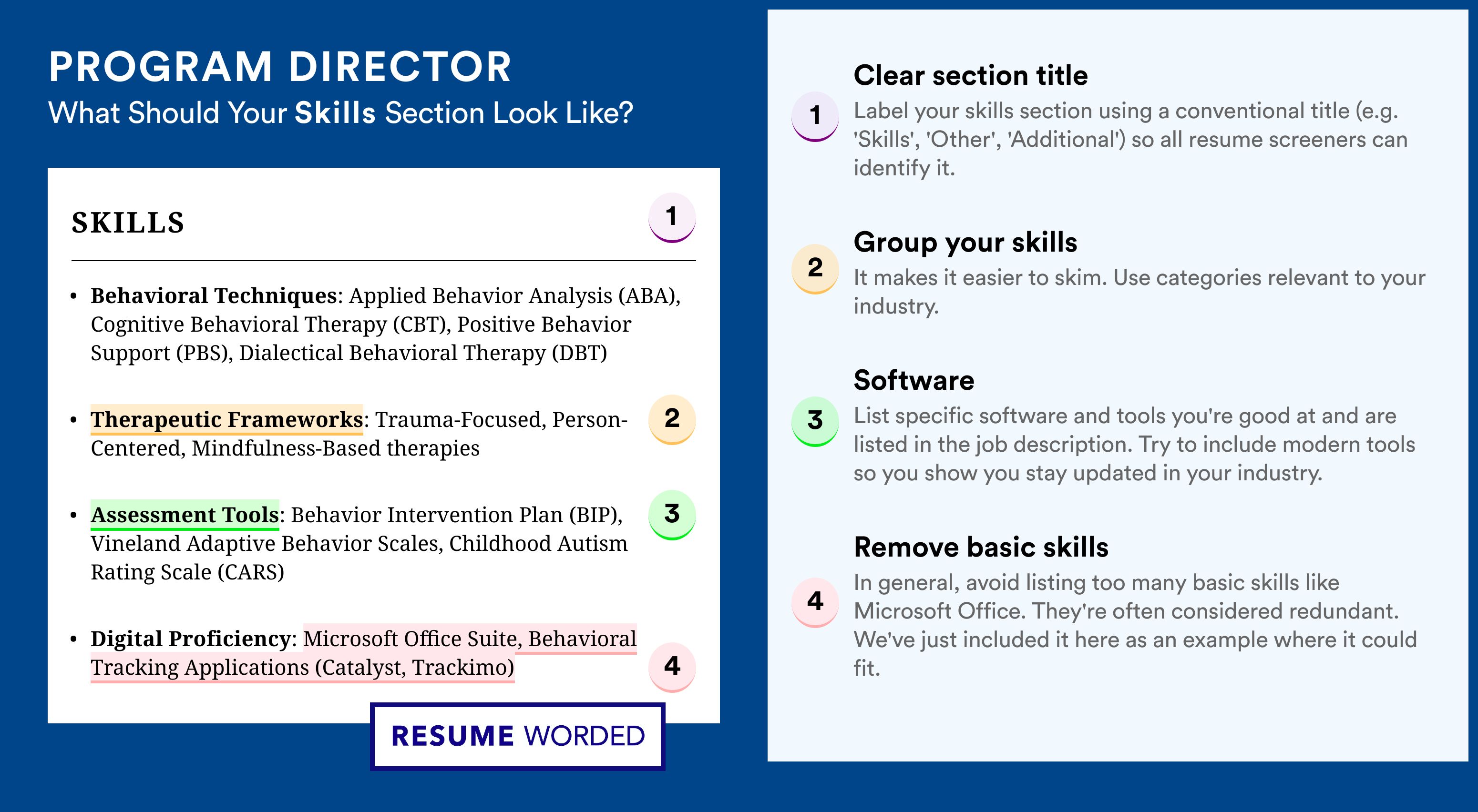 PROGRAM DIRECTOR
What Should Your Skills Section Look Like?

SKILLS 1

• Behavioral Techniques: Applied Behavior Analysis (ABA), Cognitive Behavioral Therapy (CBT), Positive Behavior Support (PBS), Dialectical Behavioral Therapy (DBT)

• Therapeutic Frameworks: Trauma-Focused, Person-Centered, Mindfulness-Based therapies 2

• Assessment Tools: Behavior Intervention Plan (BIP), Vineland Adaptive Behavior Scales, Childhood Autism Rating Scale (CARS) 3

• Digital Proficiency: Microsoft Office Suite, Behavioral Tracking Applications (Catalyst, Trackimo) 4

RESUME WORDED

1 Clear section title
Label your skills section using a conventional title (e.g. 'Skills', 'Other', 'Additional') so all resume screeners can identify it.

2 Group your skills
It makes it easier to skim. Use categories relevant to your industry.

3 Software
List specific software and tools you're good at and are listed in the job description. Try to include modern tools so you show you stay updated in your industry.

4 Remove basic skills
In general, avoid listing too many basic skills like Microsoft Office. They're often considered redundant. We've just included it here as an example where it could fit.